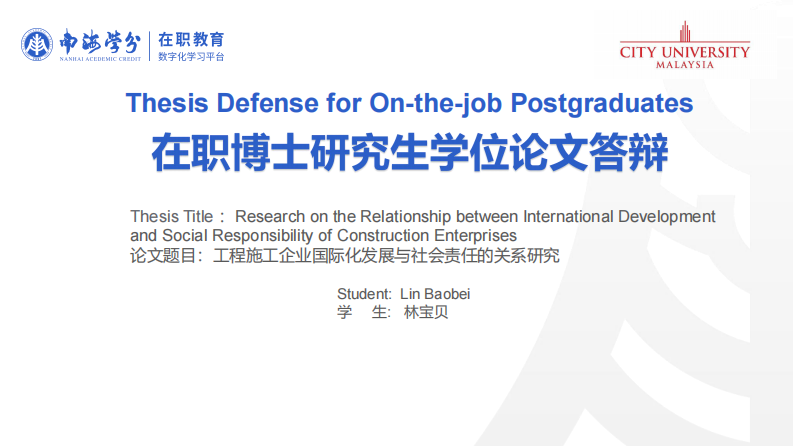 南海学分
NANHAI ACADEMIC CREDIT
在职教育
数字化学习平台

CITY UNIVERSITY
MALAYSIA

Thesis Defense for On-the-job Postgraduates
在职博士研究生学位论文答辩

Thesis Title： Research on the Relationship between International Development and Social Responsibility of Construction Enterprises
论文题目：工程施工企业国际化发展与社会责任的关系研究

Student: Lin Baobei
学 生: 林宝贝